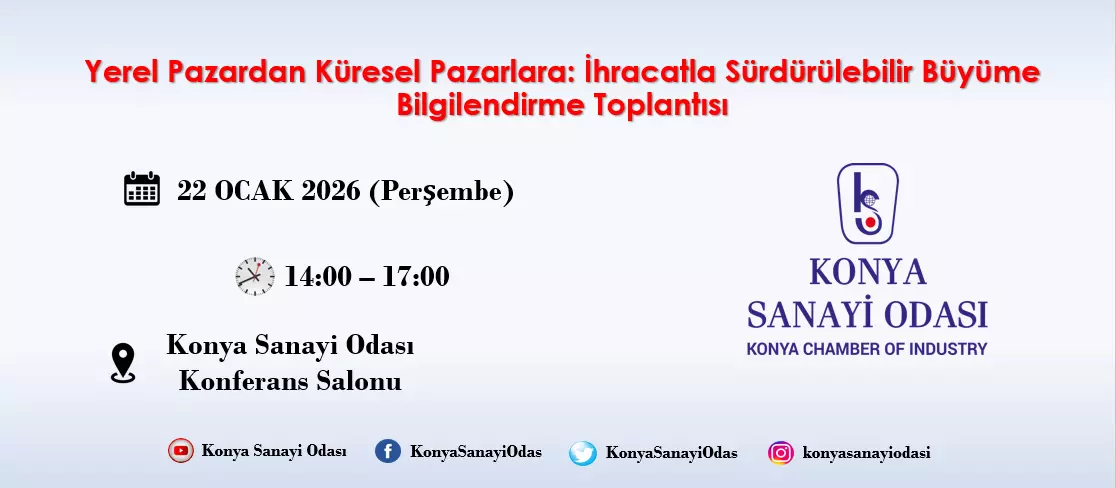 Yerel Pazardan Küresel Pazarlara: İhracatla Sürdürülebilir Büyüme Bilgilendirme Toplantısı

22 OCAK 2026 (Perşembe)

14:00 – 17:00

Konya Sanayi Odası Konferans Salonu

KONYA SANAYİ ODASI
KONYA CHAMBER OF INDUSTRY

Konya Sanayi Odası KonyaSanayiOdas KonyaSanayiOdas konyasanayiodasi